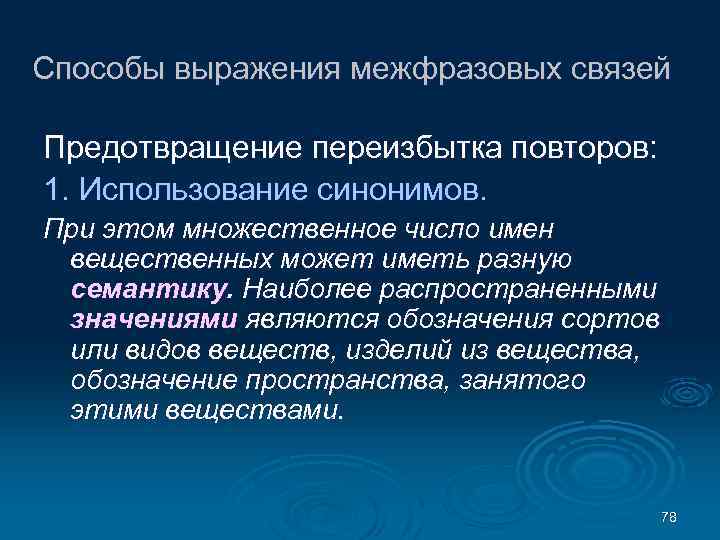 Способы выражения межфразовых связей

Предотвращение переизбытка повторов:

1. Использование синонимов.

При этом множественное число имен вещественных может иметь разную семантику. Наиболее распространенными значениями являются обозначения сортов или видов веществ, изделий из вещества, обозначение пространства, занятого этими веществами.

78